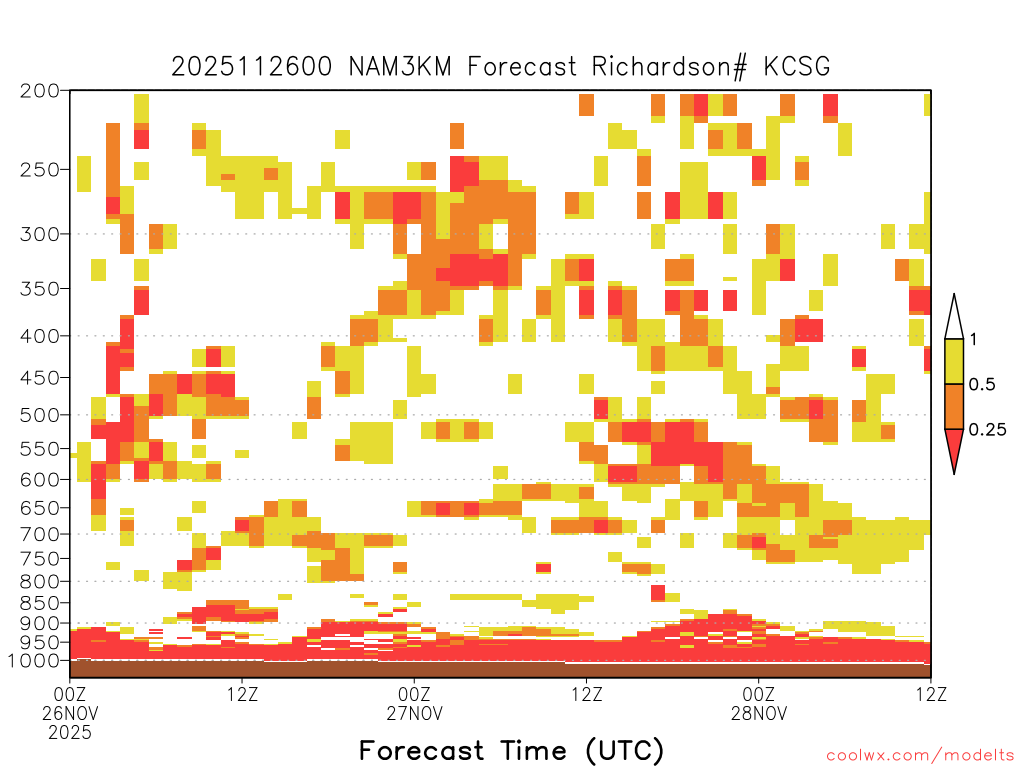 2025112600 NAM3KM Forecast Richardson# KCSG

200
250
300
350
400
450
500
550
600
650
700
750
800
850
900
950
1000

1
0.5
0.25

00Z
26NOV
2025
12Z
00Z
27NOV
12Z
00Z
28NOV
12Z

Forecast Time (UTC)

coolwx.com/modelts